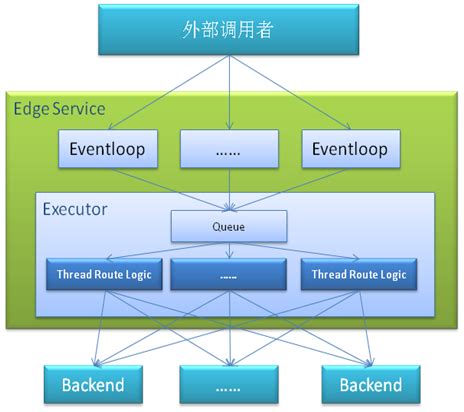 外部调用者

Edge Service

Eventloop

……

Eventloop

Executor

Queue

Thread Route Logic

……

Thread Route Logic

Backend

……

Backend